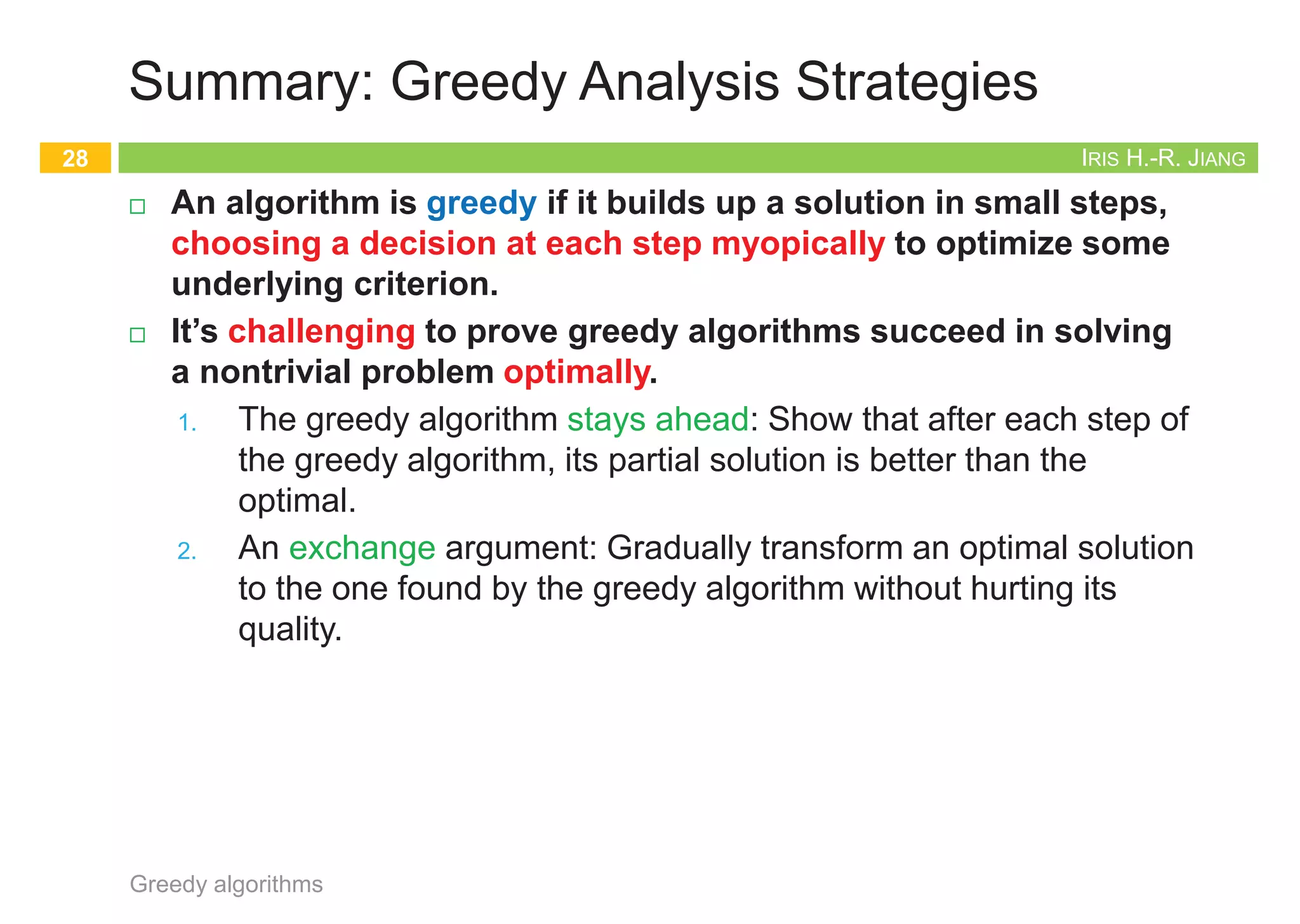 Summary: Greedy Analysis Strategies

28

IRIS H.-R. JIANG

□ An algorithm is greedy if it builds up a solution in small steps, choosing a decision at each step myopically to optimize some underlying criterion.

□ It's challenging to prove greedy algorithms succeed in solving a nontrivial problem optimally.

1. The greedy algorithm stays ahead: Show that after each step of the greedy algorithm, its partial solution is better than the optimal.

2. An exchange argument: Gradually transform an optimal solution to the one found by the greedy algorithm without hurting its quality.

Greedy algorithms